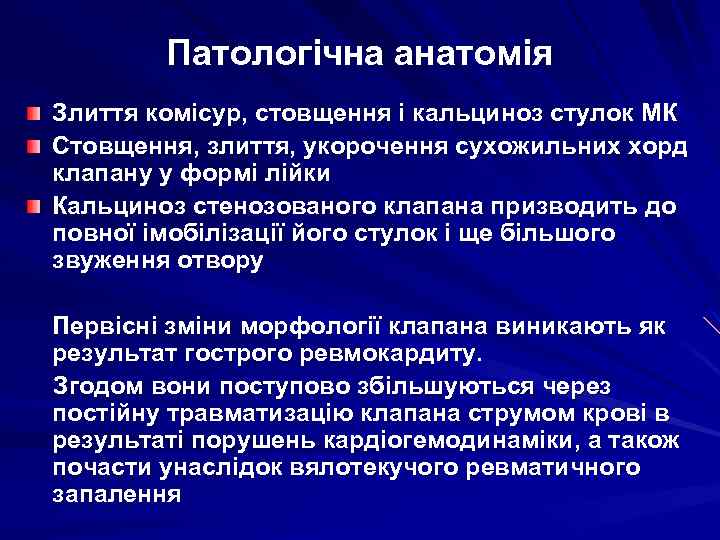 Патологічна анатомія

Злиття комісур, стовщення і кальциноз стулок МК

Стовщення, злиття, укорочення сухожильних хорд клапану у формі лійки

Кальциноз стенозованого клапана призводить до повної імобілізації його стулок і ще більшого звуження отвору

Первісні зміни морфології клапана виникають як результат гострого ревмокардиту.

Згодом вони поступово збільшуються через постійну травматизацію клапана струмом крові в результаті порушень кардіогемодинаміки, а також почасти унаслідок вялотекучого ревматичного запалення